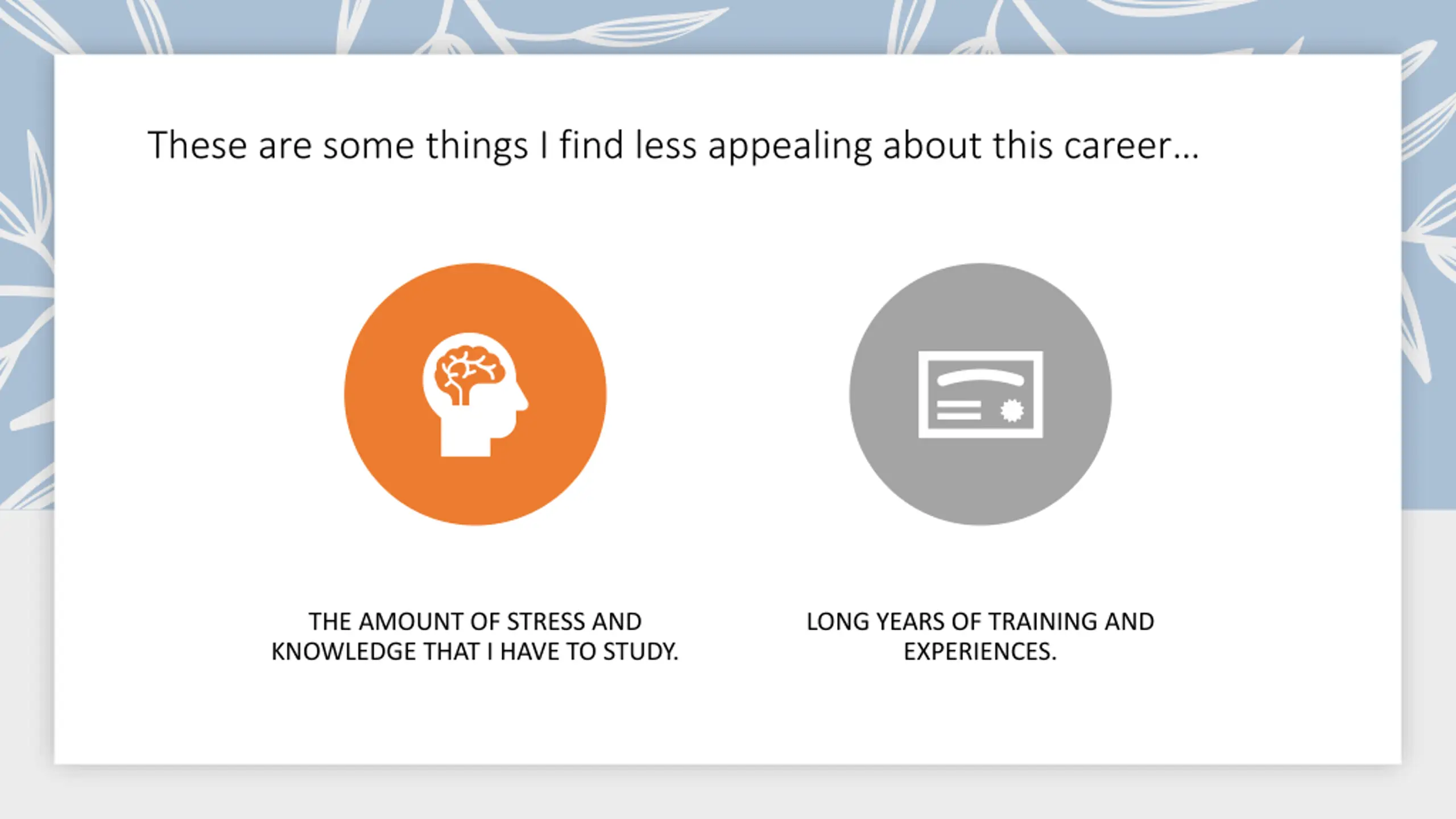 These are some things I find less appealing about this career…

THE AMOUNT OF STRESS AND KNOWLEDGE THAT I HAVE TO STUDY.

LONG YEARS OF TRAINING AND EXPERIENCES.